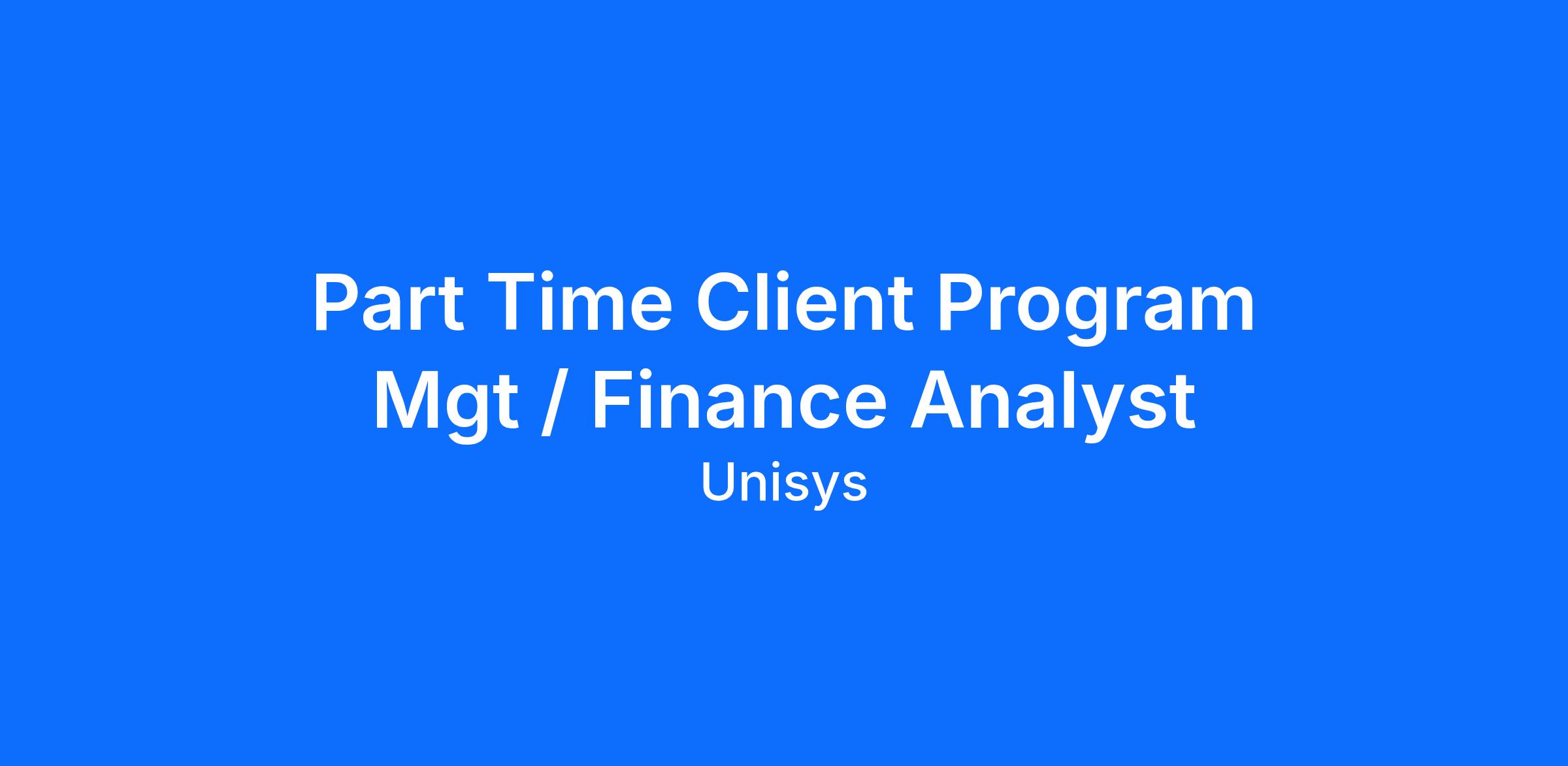 Part Time Client Program Mgt / Finance Analyst

Unisys